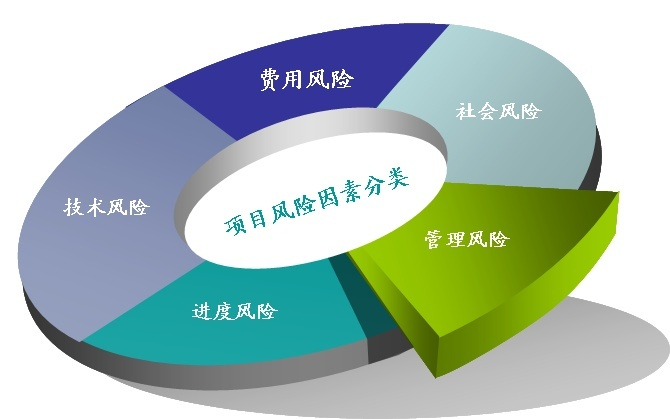 项目风险因素分类

费用风险

社会风险

管理风险

进度风险

技术风险